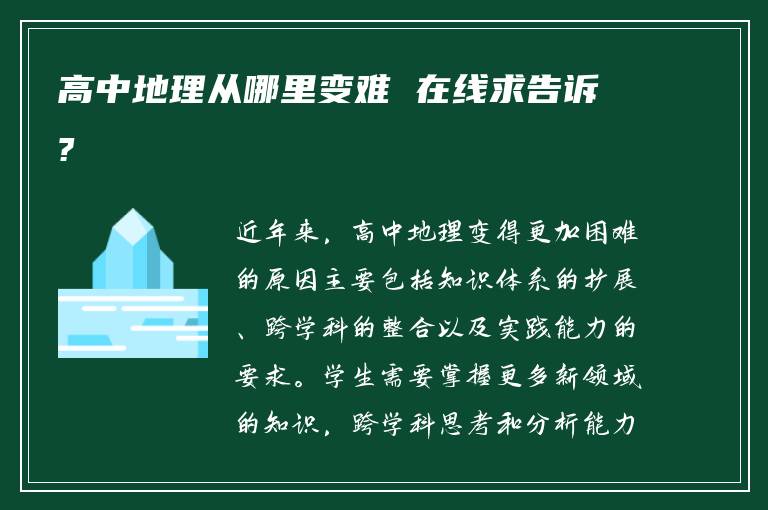 高中地理从哪里变难 在线求告诉?

近年来，高中地理变得更加困难的原因主要包括知识体系的扩展、跨学科的整合以及实践能力的要求。学生需要掌握更多新领域的知识，跨学科思考和分析能力